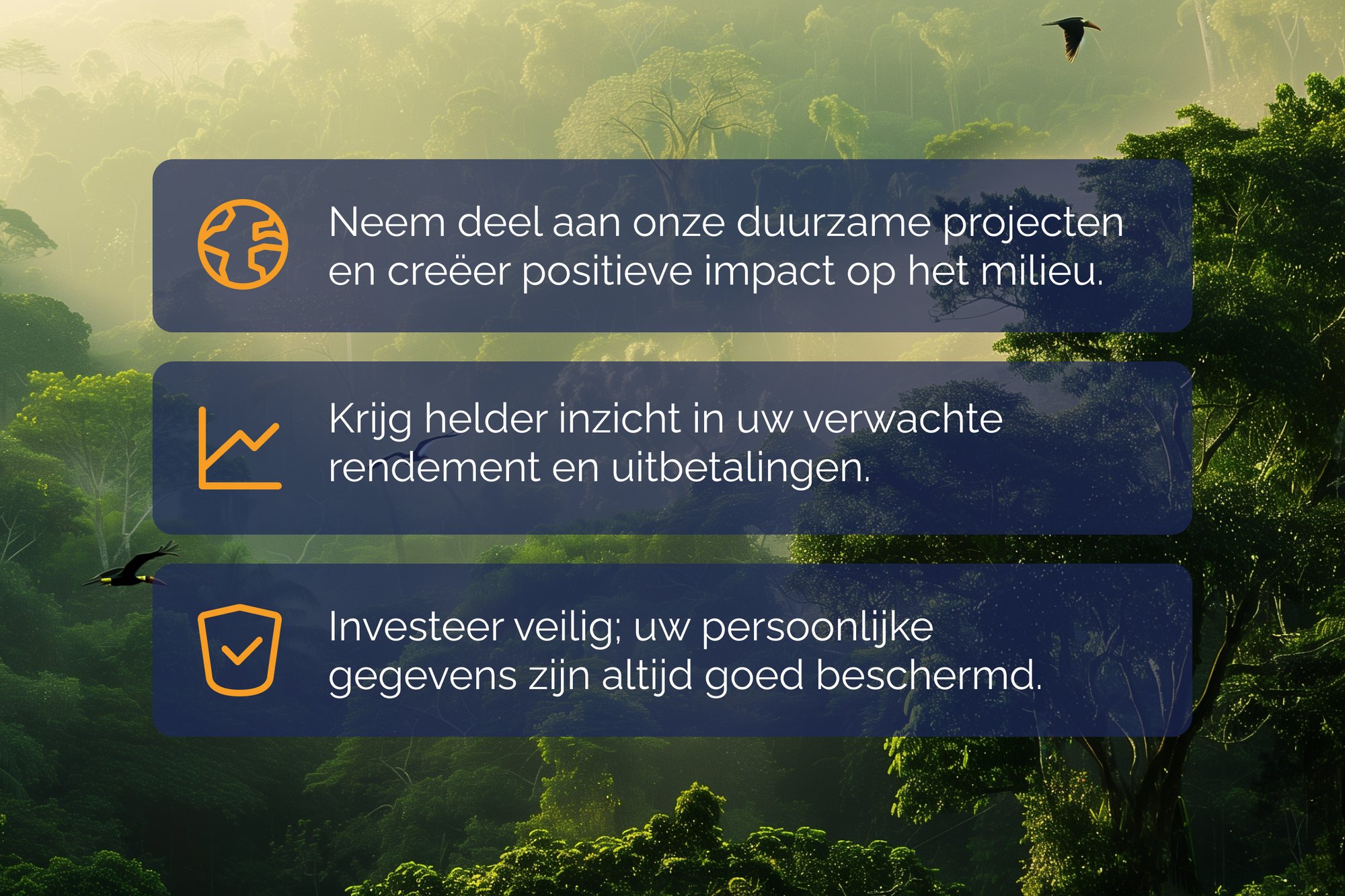 Neem deel aan onze duurzame projecten en creëer positieve impact op het milieu.

Krijg helder inzicht in uw verwachte rendement en uitbetalingen.

Investeer veilig; uw persoonlijke gegevens zijn altijd goed beschermd.